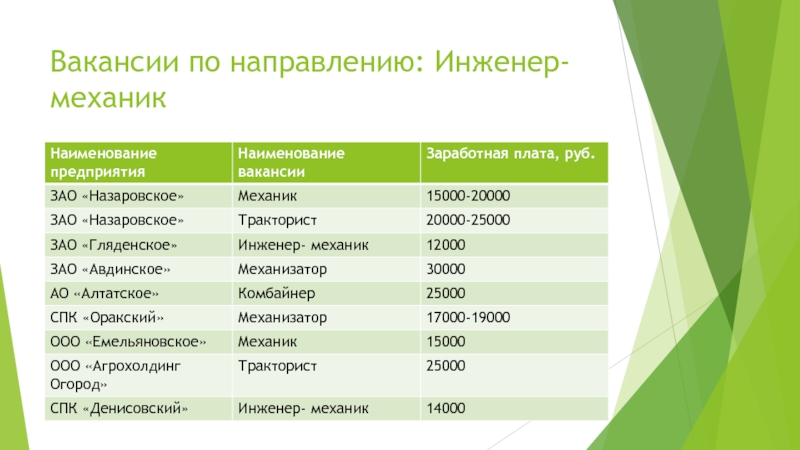 Вакансии по направлению: Инженер-механик

| Наименование предприятия | Наименование вакансии | Заработная плата, руб. |
|---|---|---|
| ЗАО «Назаровское» | Механик | 15000-20000 |
| ЗАО «Назаровское» | Тракторист | 20000-25000 |
| ЗАО «Гляденское» | Инженер- механик | 12000 |
| ЗАО «Авдинское» | Механизатор | 30000 |
| АО «Алтатское» | Комбайнер | 25000 |
| СПК «Оракский» | Механизатор | 17000-19000 |
| ООО «Емельяновское» | Механик | 15000 |
| ООО «Агрохолдинг Огород» | Тракторист | 25000 |
| СПК «Денисовский» | Инженер- механик | 14000 |